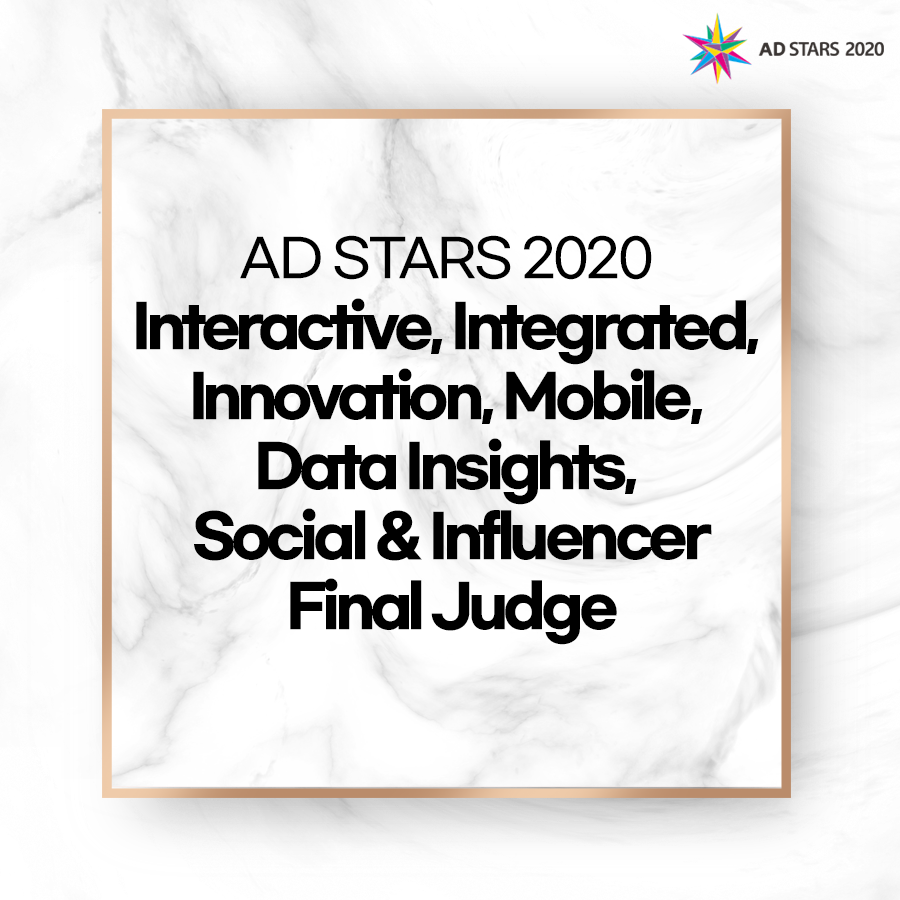 AD STARS 2020

AD STARS 2020
Interactive, Integrated, Innovation, Mobile, Data Insights, Social & Influencer Final Judge